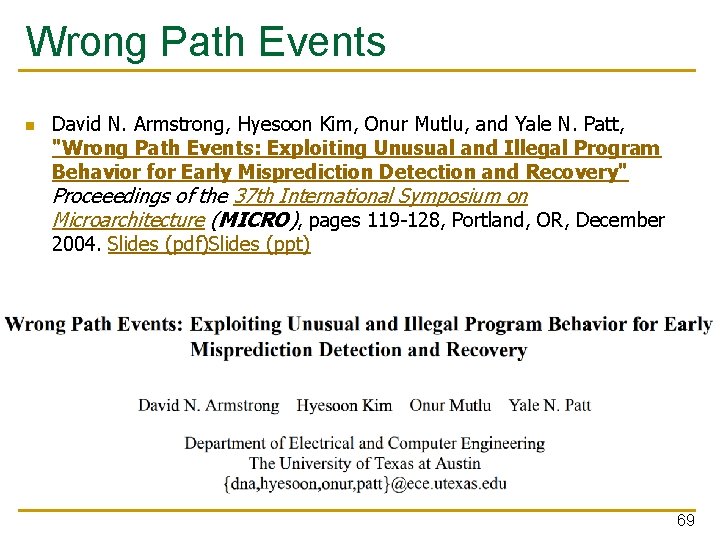 Wrong Path Events

David N. Armstrong, Hyesoon Kim, Onur Mutlu, and Yale N. Patt, "Wrong Path Events: Exploiting Unusual and Illegal Program Behavior for Early Misprediction Detection and Recovery" Proceeedings of the 37th International Symposium on Microarchitecture (MICRO), pages 119-128, Portland, OR, December 2004. Slides (pdf)Slides (ppt)

Wrong Path Events: Exploiting Unusual and Illegal Program Behavior for Early Misprediction Detection and Recovery

David N. Armstrong Hyesoon Kim Onur Mutlu Yale N. Patt

Department of Electrical and Computer Engineering
The University of Texas at Austin
{dna,hyesoon,onur,patt}@ece.utexas.edu

69